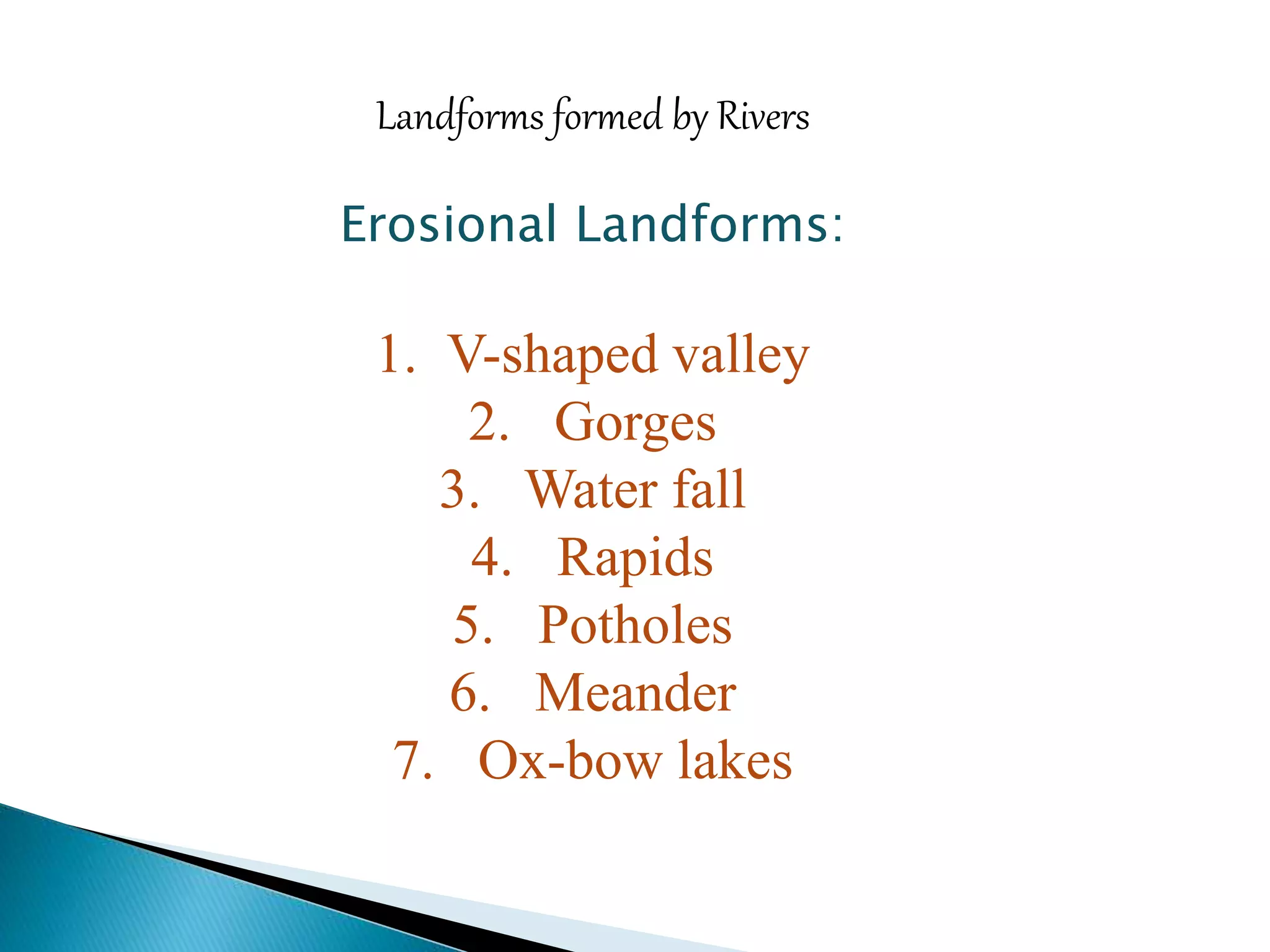 Landforms formed by Rivers

Erosional Landforms:

1. V-shaped valley
2. Gorges
3. Water fall
4. Rapids
5. Potholes
6. Meander
7. Ox-bow lakes